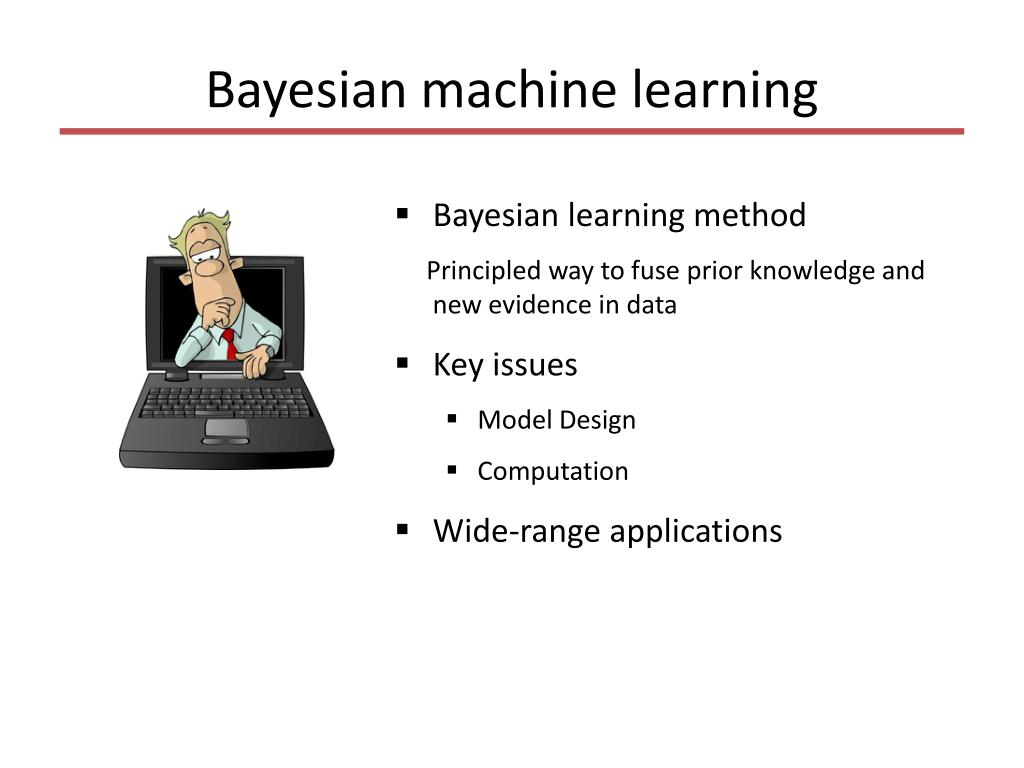 Bayesian machine learning

▪ Bayesian learning method

Principled way to fuse prior knowledge and new evidence in data

▪ Key issues

▪ Model Design

▪ Computation

▪ Wide-range applications